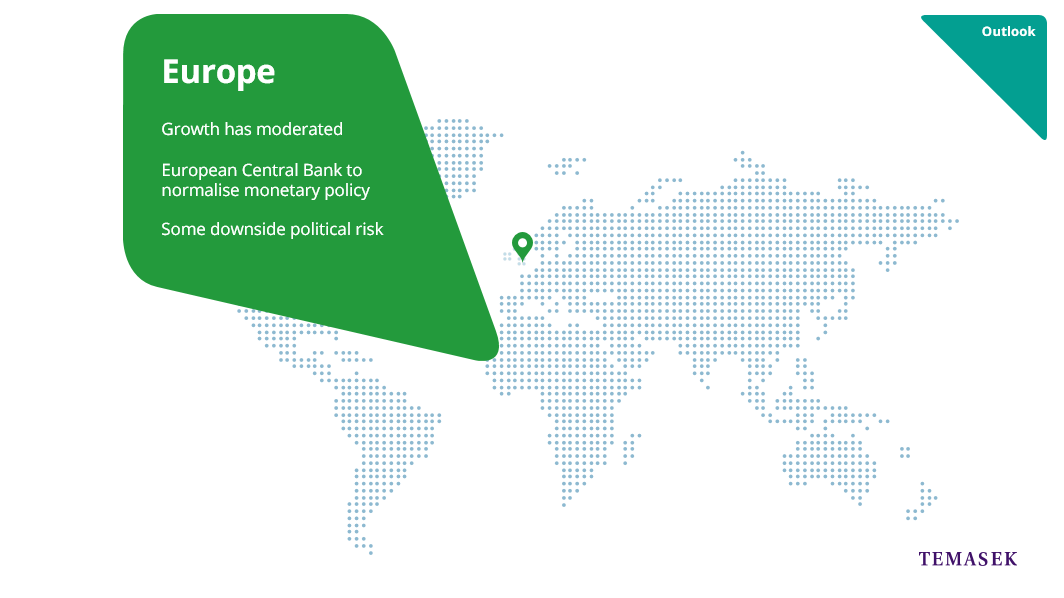 Outlook

Europe

Growth has moderated

European Central Bank to normalise monetary policy

Some downside political risk

TEMASEK